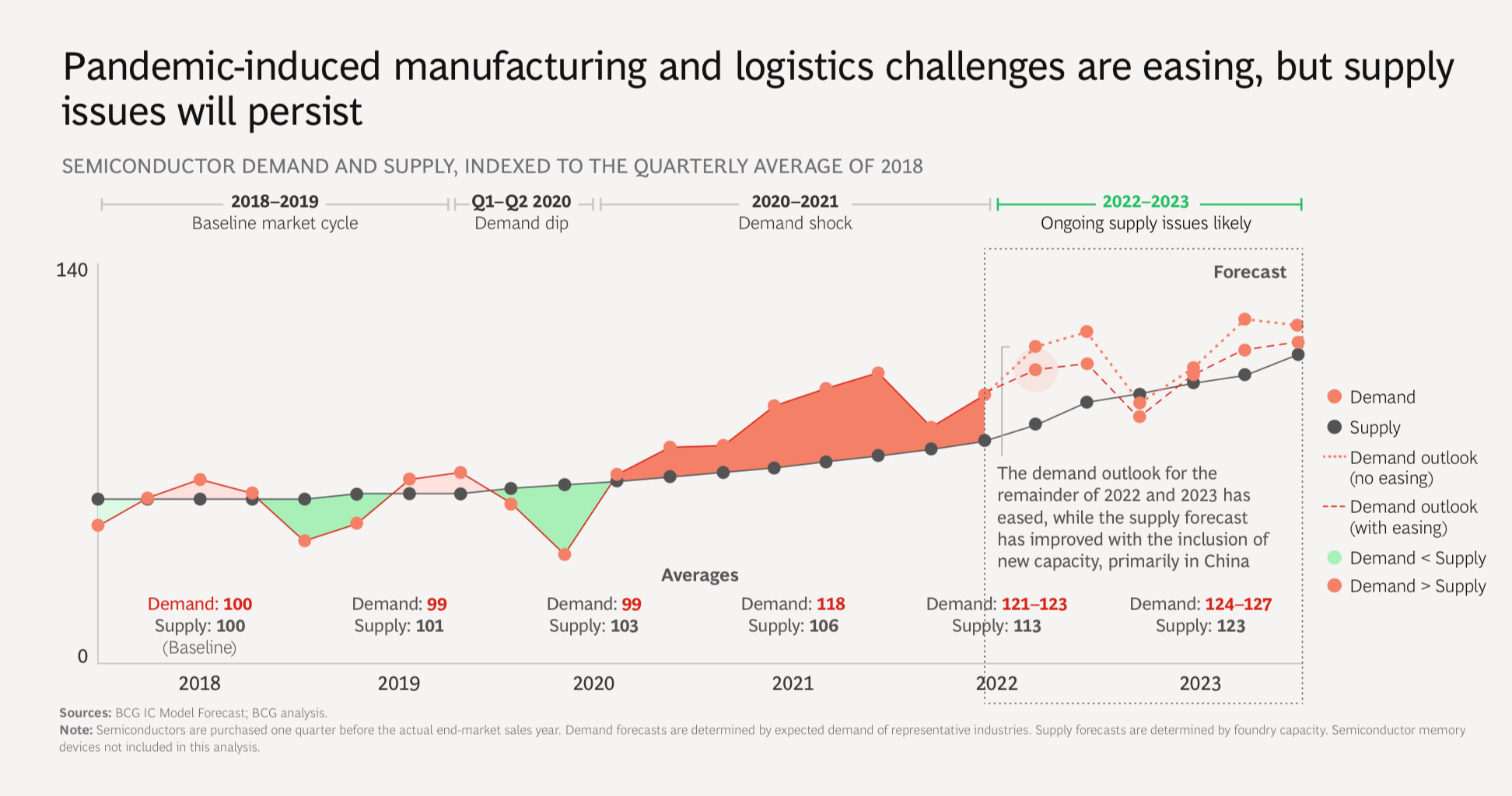 Pandemic-induced manufacturing and logistics challenges are easing, but supply issues will persist

SEMICONDUCTOR DEMAND AND SUPPLY, INDEXED TO THE QUARTERLY AVERAGE OF 2018

2018–2019
Baseline market cycle

Q1–Q2 2020
Demand dip

2020–2021
Demand shock

2022–2023
Ongoing supply issues likely

140

Forecast

The demand outlook for the remainder of 2022 and 2023 has eased, while the supply forecast has improved with the inclusion of new capacity, primarily in China

Demand
Supply
Demand outlook (no easing)
Demand outlook (with easing)
Demand < Supply
Demand > Supply

Averages

Demand: 100
Supply: 100
(Baseline)

Demand: 99
Supply: 101

Demand: 99
Supply: 103

Demand: 118
Supply: 106

Demand: 121–123
Supply: 113

Demand: 124–127
Supply: 123

0

2018 2019 2020 2021 2022 2023

Sources: BCG IC Model Forecast; BCG analysis.
Note: Semiconductors are purchased one quarter before the actual end-market sales year. Demand forecasts are determined by expected demand of representative industries. Supply forecasts are determined by foundry capacity. Semiconductor memory devices not included in this analysis.